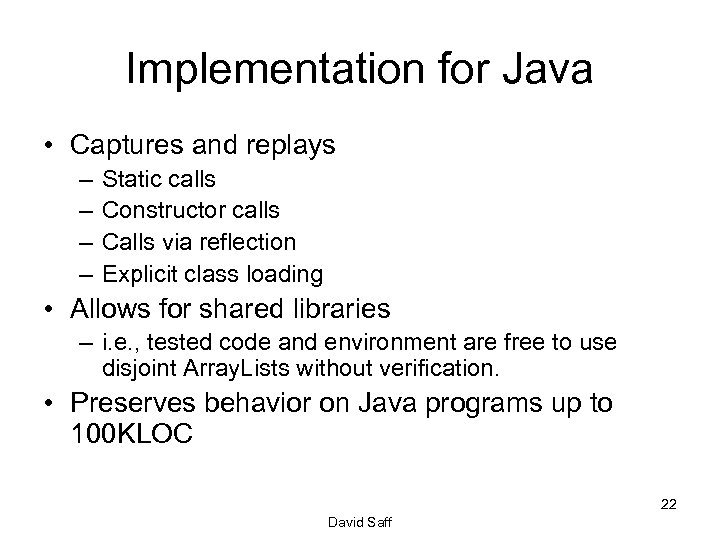 Implementation for Java

• Captures and replays
– Static calls
– Constructor calls
– Calls via reflection
– Explicit class loading
• Allows for shared libraries
– i.e., tested code and environment are free to use disjoint ArrayLists without verification.
• Preserves behavior on Java programs up to 100KLOC

22

David Saff